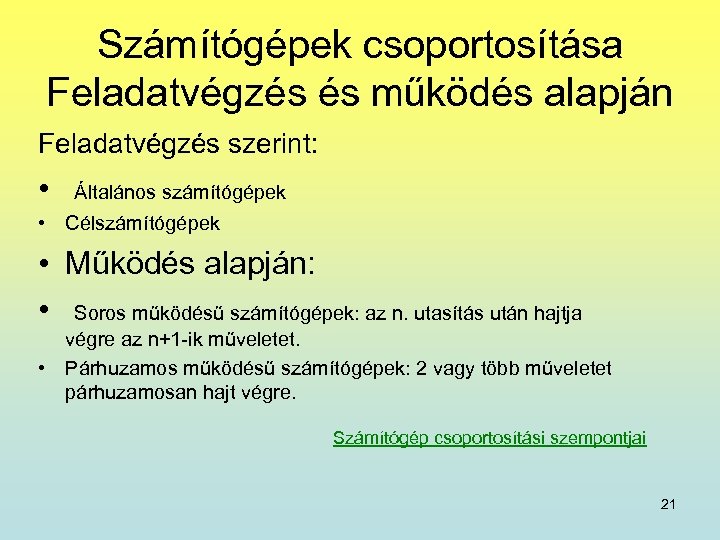 Számítógépek csoportosítása Feladatvégzés és működés alapján

Feladatvégzés szerint:

• Általános számítógépek
• Célszámítógépek

• Működés alapján:

• Soros működésű számítógépek: az n. utasítás után hajtja végre az n+1-ik műveletet.
• Párhuzamos működésű számítógépek: 2 vagy több műveletet párhuzamosan hajt végre.

Számítógép csoportosítási szempontjai

21